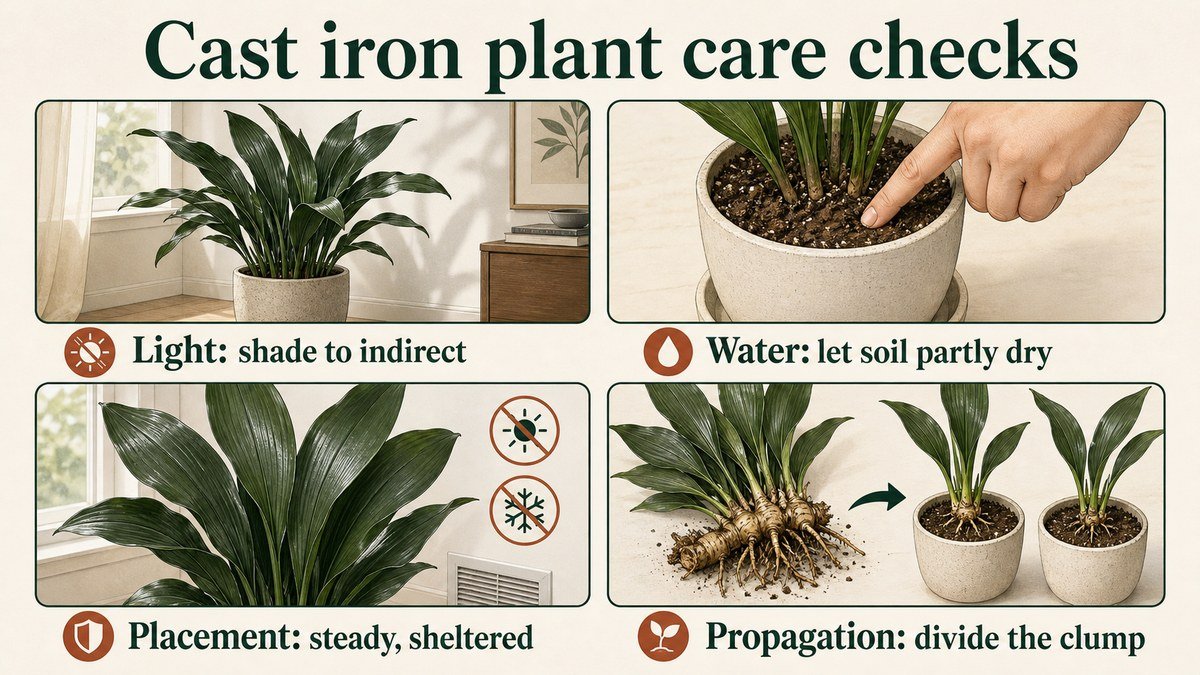 Cast iron plant care checks

Light: shade to indirect

Water: let soil partly dry

Placement: steady, sheltered

Propagation: divide the clump